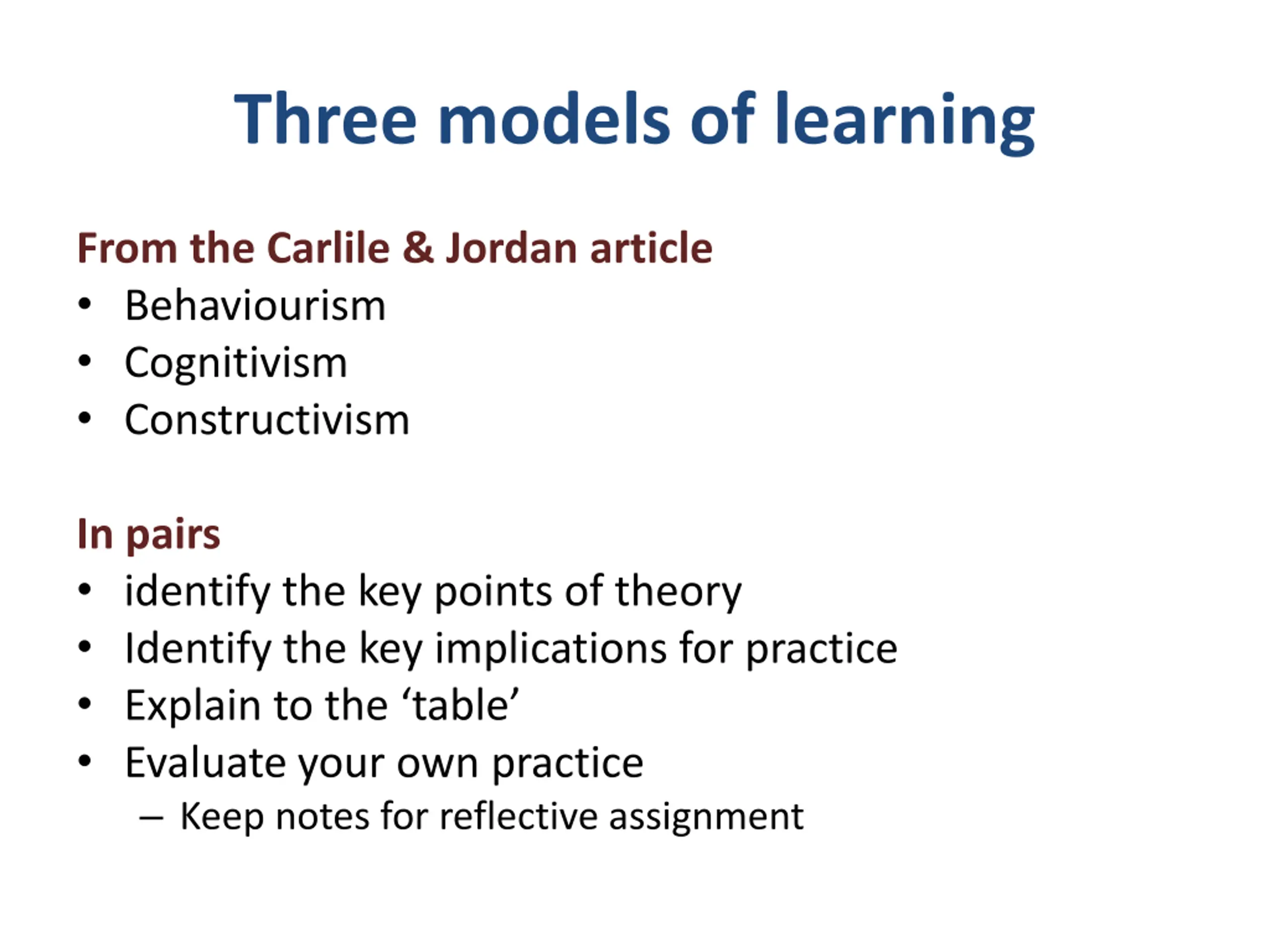 Three models of learning

From the Carlile & Jordan article
• Behaviourism
• Cognitivism
• Constructivism

In pairs
• identify the key points of theory
• Identify the key implications for practice
• Explain to the ‘table’
• Evaluate your own practice
– Keep notes for reflective assignment